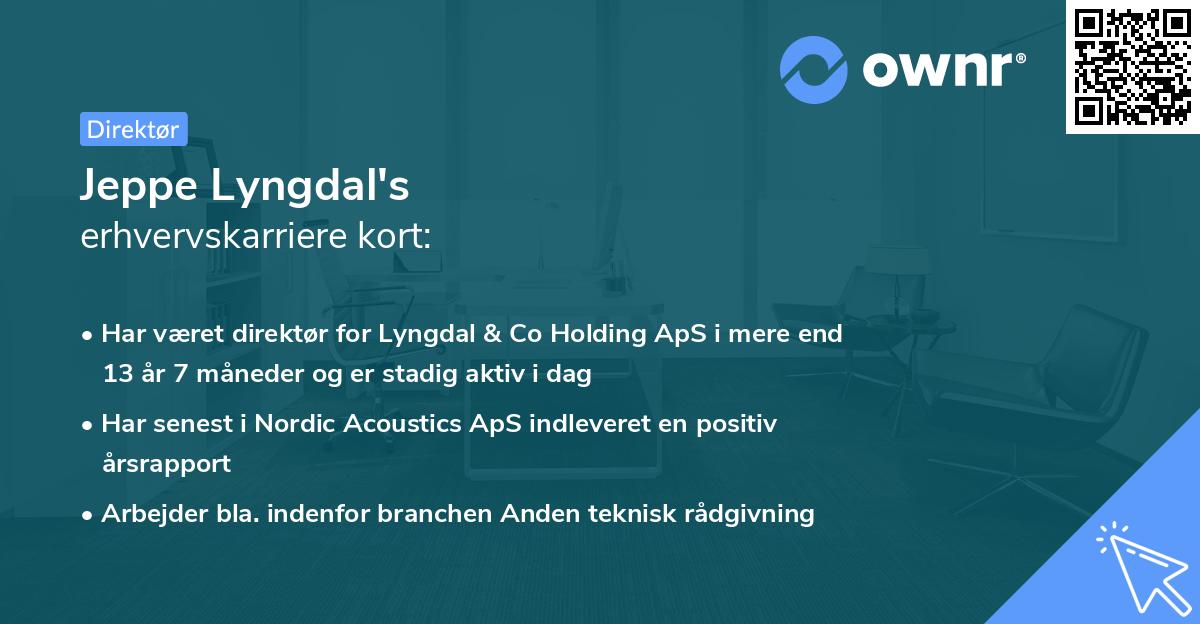 ownr®

Direktør

Jeppe Lyngdal's
erhvervskarriere kort:

• Har været direktør for Lyngdal & Co Holding ApS i mere end 13 år 7 måneder og er stadig aktiv i dag

• Har senest i Nordic Acoustics ApS indleveret en positiv årsrapport

• Arbejder bla. indenfor branchen Anden teknisk rådgivning